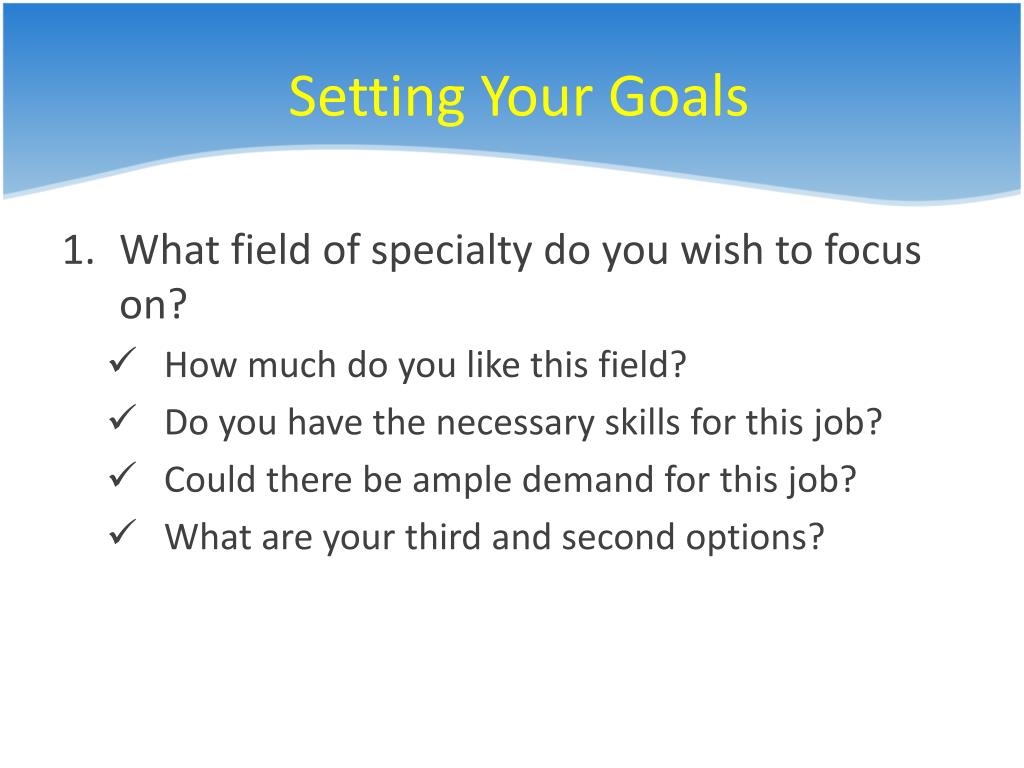 Setting Your Goals

1. What field of specialty do you wish to focus on?

✓ How much do you like this field?
✓ Do you have the necessary skills for this job?
✓ Could there be ample demand for this job?
✓ What are your third and second options?